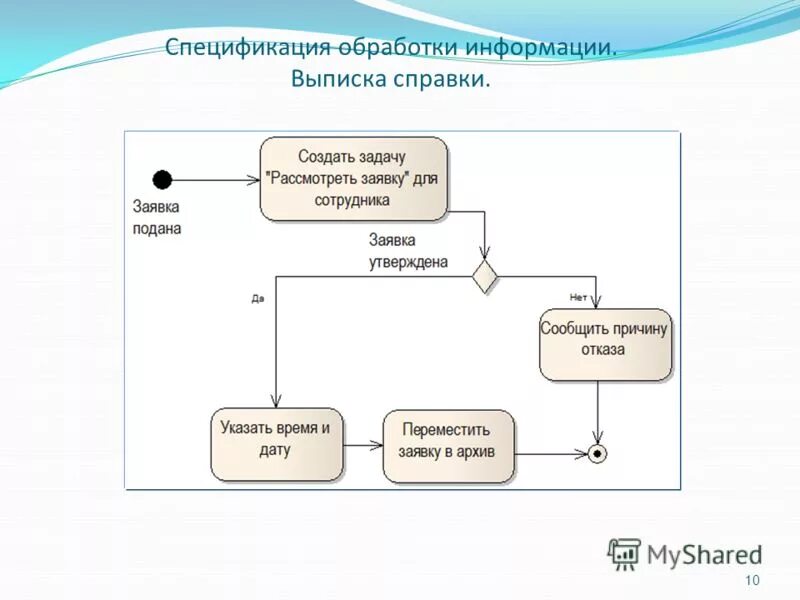 Спецификация обработки информации. Выписка справки.

Заявка подана

Создать задачу "Рассмотреть заявку" для сотрудника

Заявка утверждена

Да

Нет

Сообщить причину отказа

Указать время и дату

Переместить заявку в архив

MyShared

10